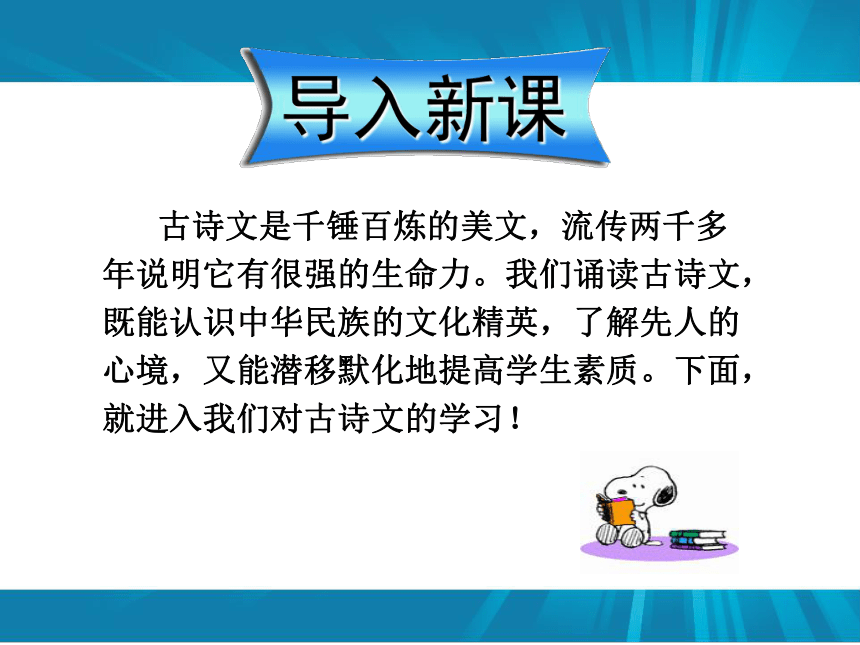 导入新课

古诗文是千锤百炼的美文，流传两千多年说明它有很强的生命力。我们诵读古诗文，既能认识中华民族的文化精英，了解先人的心境，又能潜移默化地提高学生素质。下面，就进入我们对古诗文的学习！